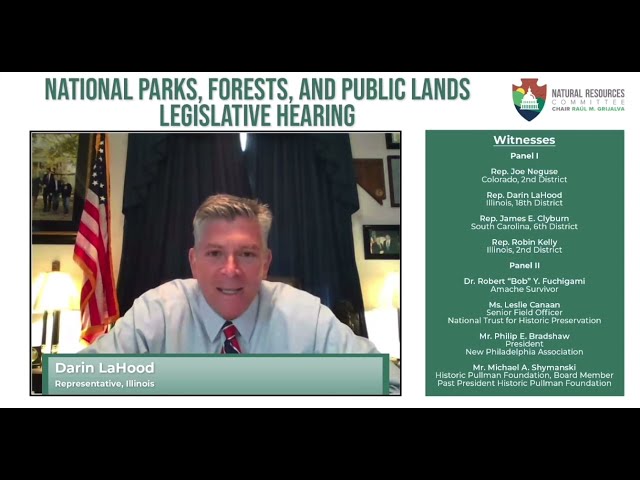 NATIONAL PARKS, FORESTS, AND PUBLIC LANDS
LEGISLATIVE HEARING

NATURAL RESOURCES COMMITTEE
CHAIR RAÚL M. GRIJALVA

Darin LaHood
Representative, Illinois

Witnesses

Panel I

Rep. Joe Neguse
Colorado, 2nd District

Rep. Darin LaHood
Illinois, 18th District

Rep. James E. Clyburn
South Carolina, 6th District

Rep. Robin Kelly
Illinois, 2nd District

Panel II

Dr. Robert "Bob" Y. Fuchigami
Amache Survivor

Ms. Leslie Canaan
Senior Field Officer
National Trust for Historic Preservation

Mr. Philip E. Bradshaw
President
New Philadelphia Association

Mr. Michael A. Shymanski
Historic Pullman Foundation, Board Member
Past President Historic Pullman Foundation